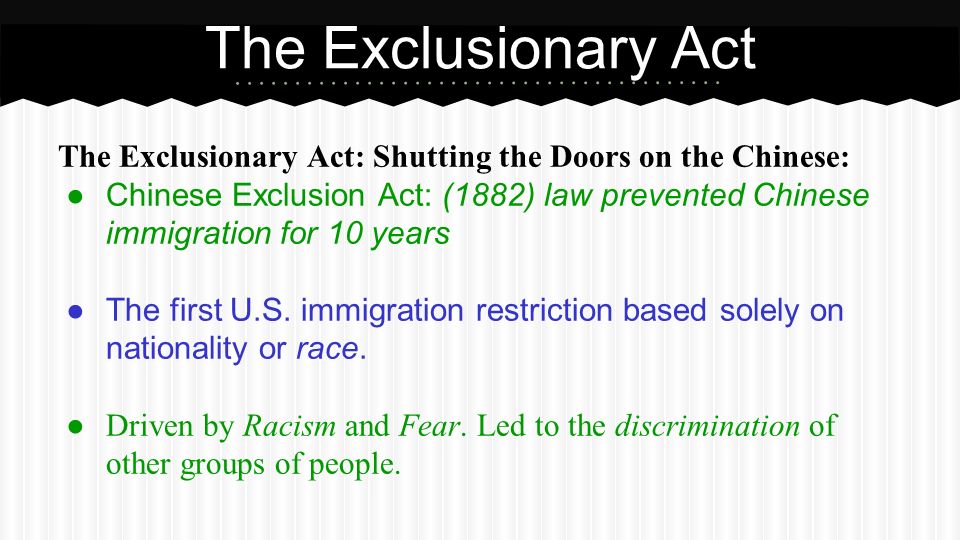 The Exclusionary Act

The Exclusionary Act: Shutting the Doors on the Chinese:

● Chinese Exclusion Act: (1882) law prevented Chinese immigration for 10 years

● The first U.S. immigration restriction based solely on nationality or race.

● Driven by Racism and Fear. Led to the discrimination of other groups of people.